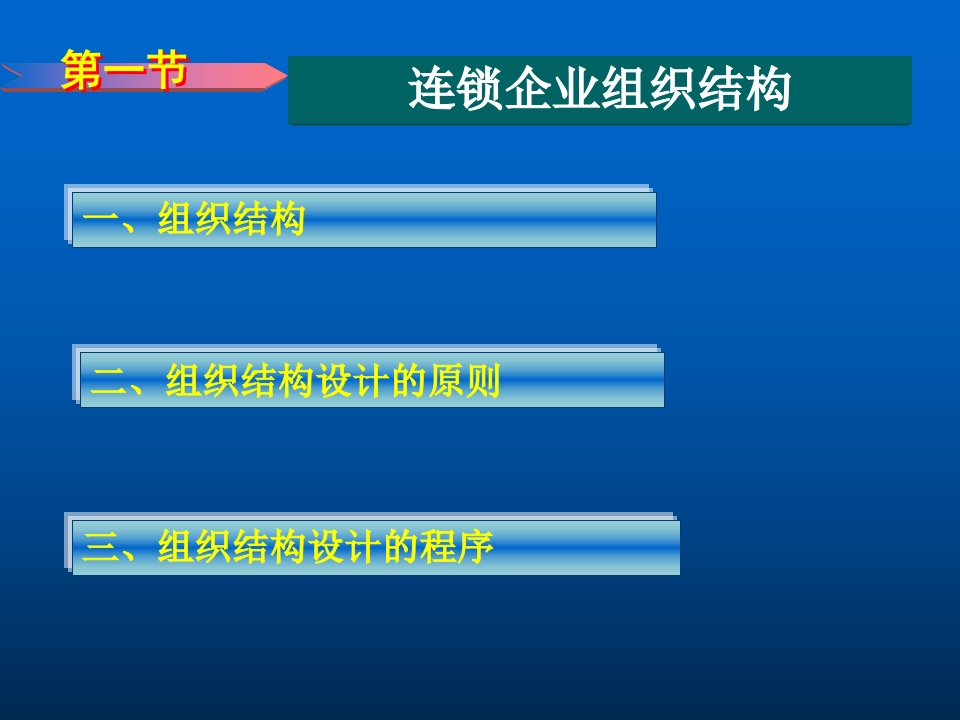 第一节

连锁企业组织结构

一、组织结构

二、组织结构设计的原则

三、组织结构设计的程序